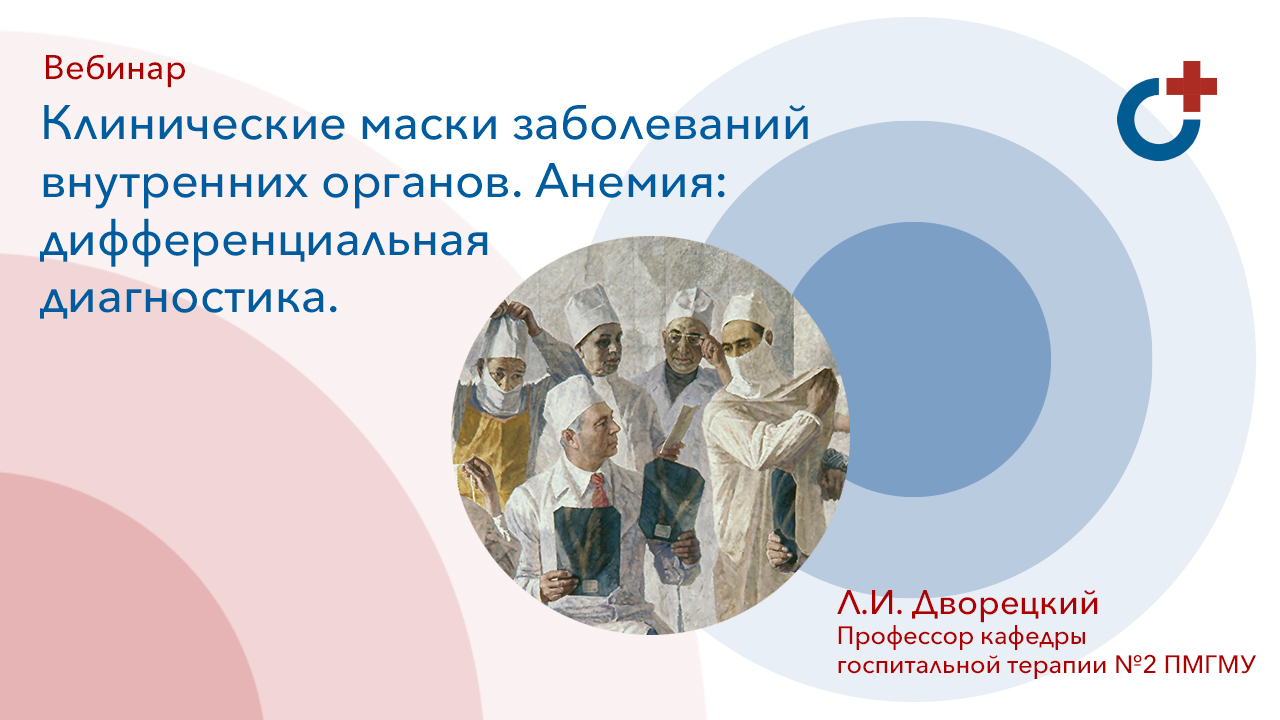 Вебинар

Клинические маски заболеваний внутренних органов. Анемия: дифференциальная диагностика.

Л.И. Дворецкий
Профессор кафедры госпитальной терапии №2 ПМГМУ